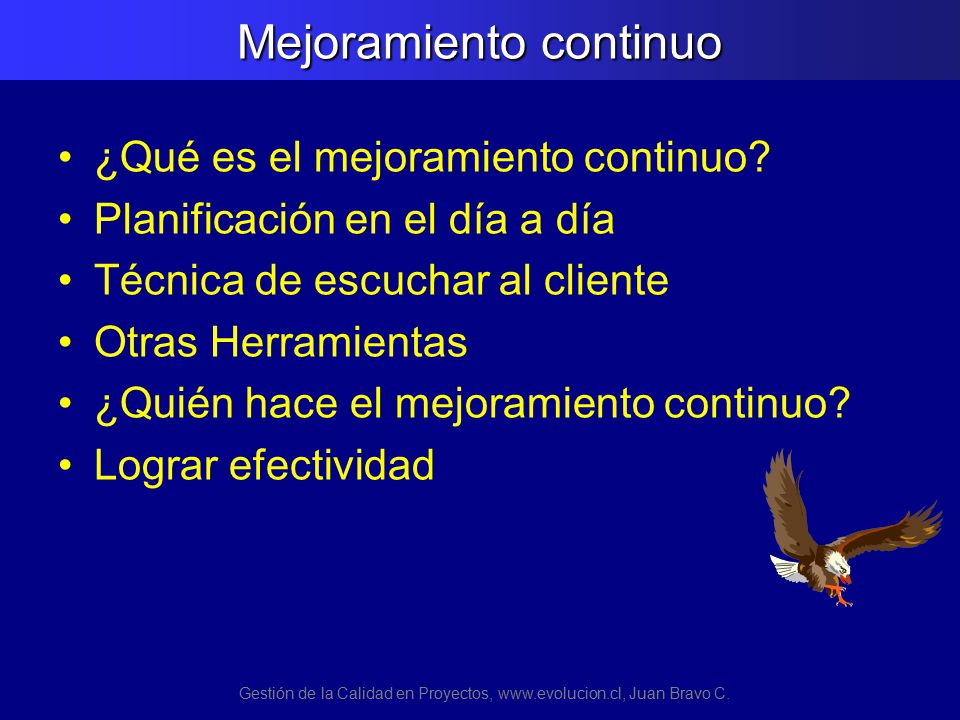 Mejoramiento continuo

• ¿Qué es el mejoramiento continuo?
• Planificación en el día a día
• Técnica de escuchar al cliente
• Otras Herramientas
• ¿Quién hace el mejoramiento continuo?
• Lograr efectividad

Gestión de la Calidad en Proyectos, www.evolucion.cl, Juan Bravo C.